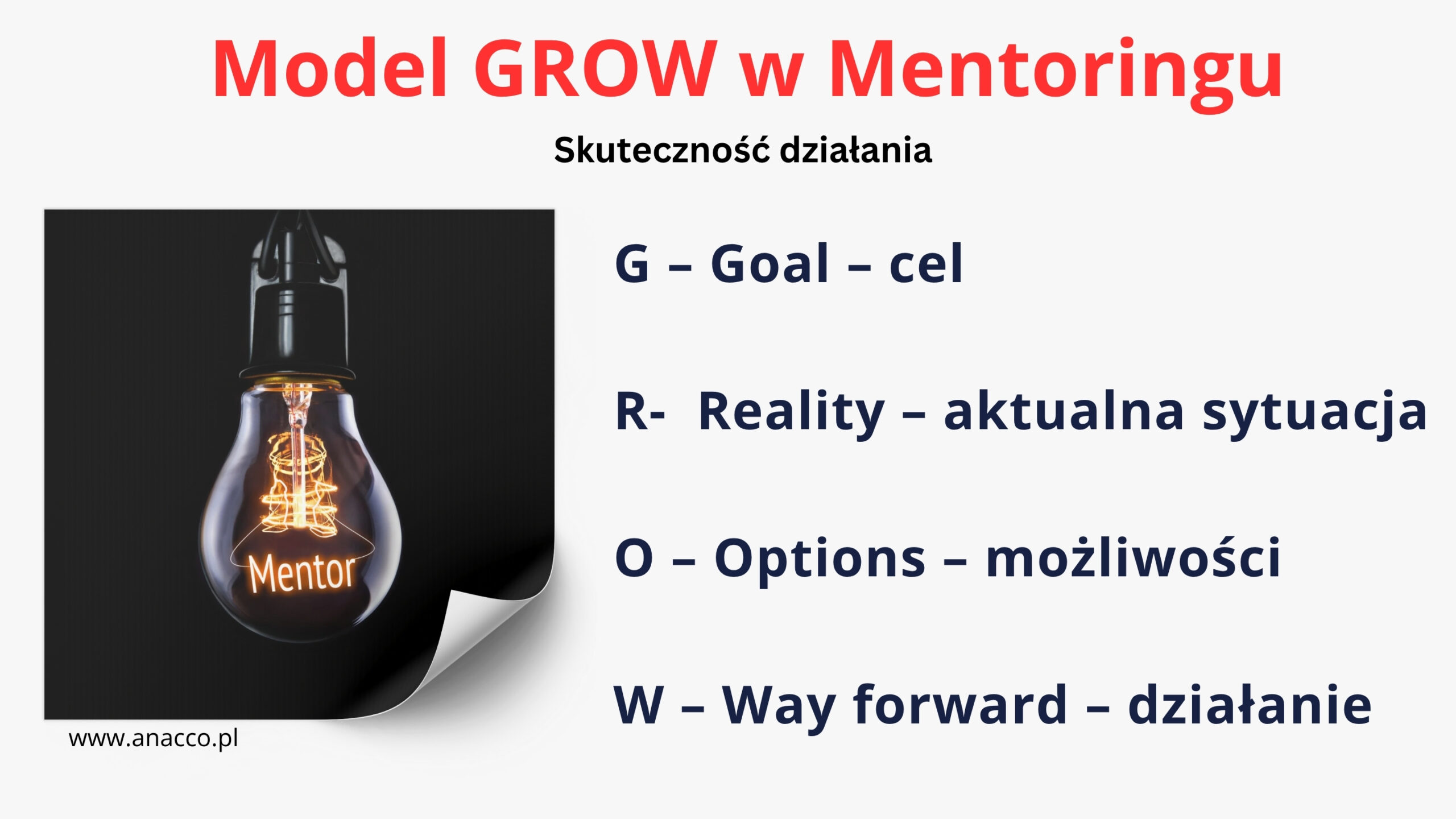 Model GROW w Mentoringu

Skuteczność działania

Mentor

www.anacco.pl

G – Goal – cel

R- Reality – aktualna sytuacja

O – Options – możliwości

W – Way forward – działanie